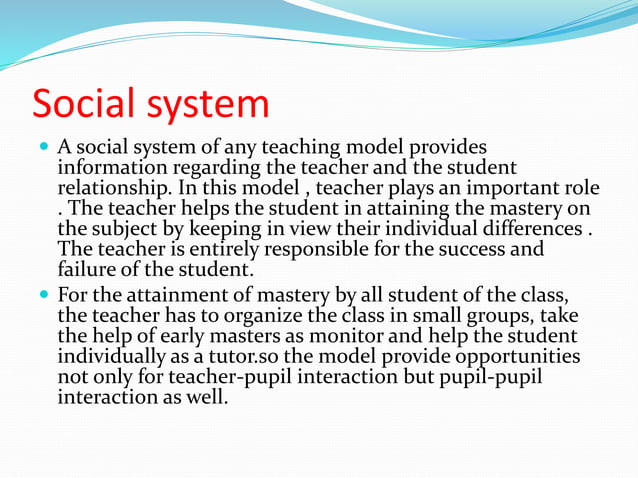 Social system

- A social system of any teaching model provides information regarding the teacher and the student relationship. In this model , teacher plays an important role . The teacher helps the student in attaining the mastery on the subject by keeping in view their individual differences . The teacher is entirely responsible for the success and failure of the student.
- For the attainment of mastery by all student of the class, the teacher has to organize the class in small groups, take the help of early masters as monitor and help the student individually as a tutor.so the model provide opportunities not only for teacher-pupil interaction but pupil-pupil interaction as well.